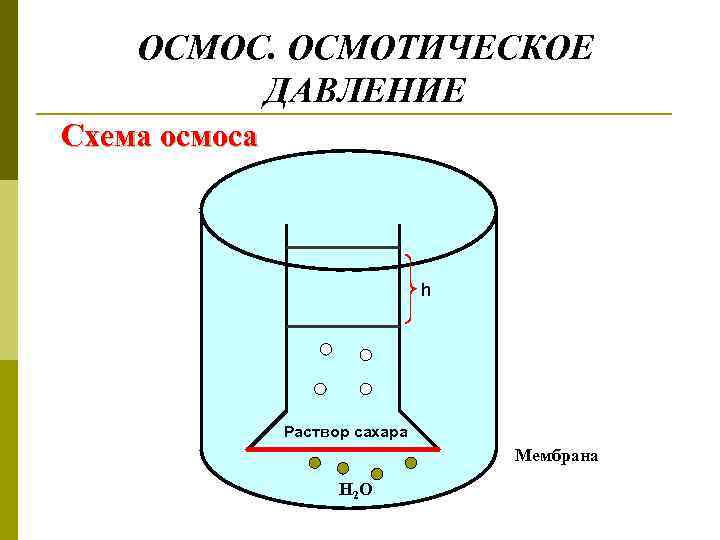 ОСМОС. ОСМОТИЧЕСКОЕ ДАВЛЕНИЕ

Схема осмоса

h

Раствор сахара

Мембрана

$H_2O$